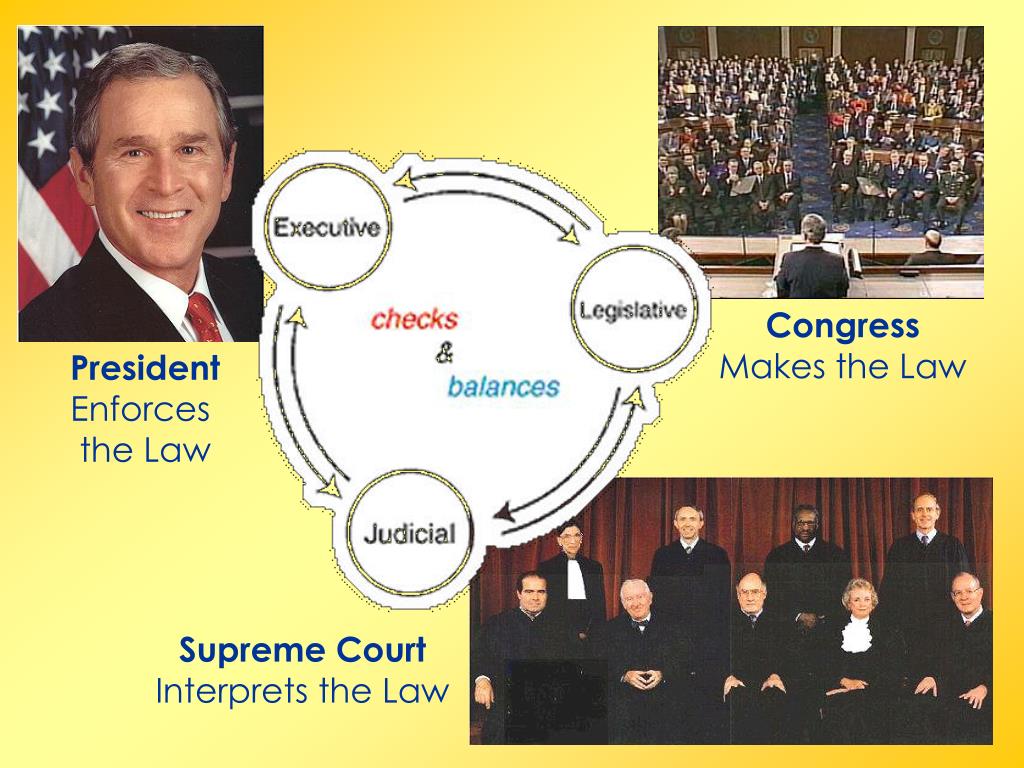 Executive

Legislative

checks
&
balances

Judicial

President
Enforces the Law

Congress
Makes the Law

Supreme Court
Interprets the Law